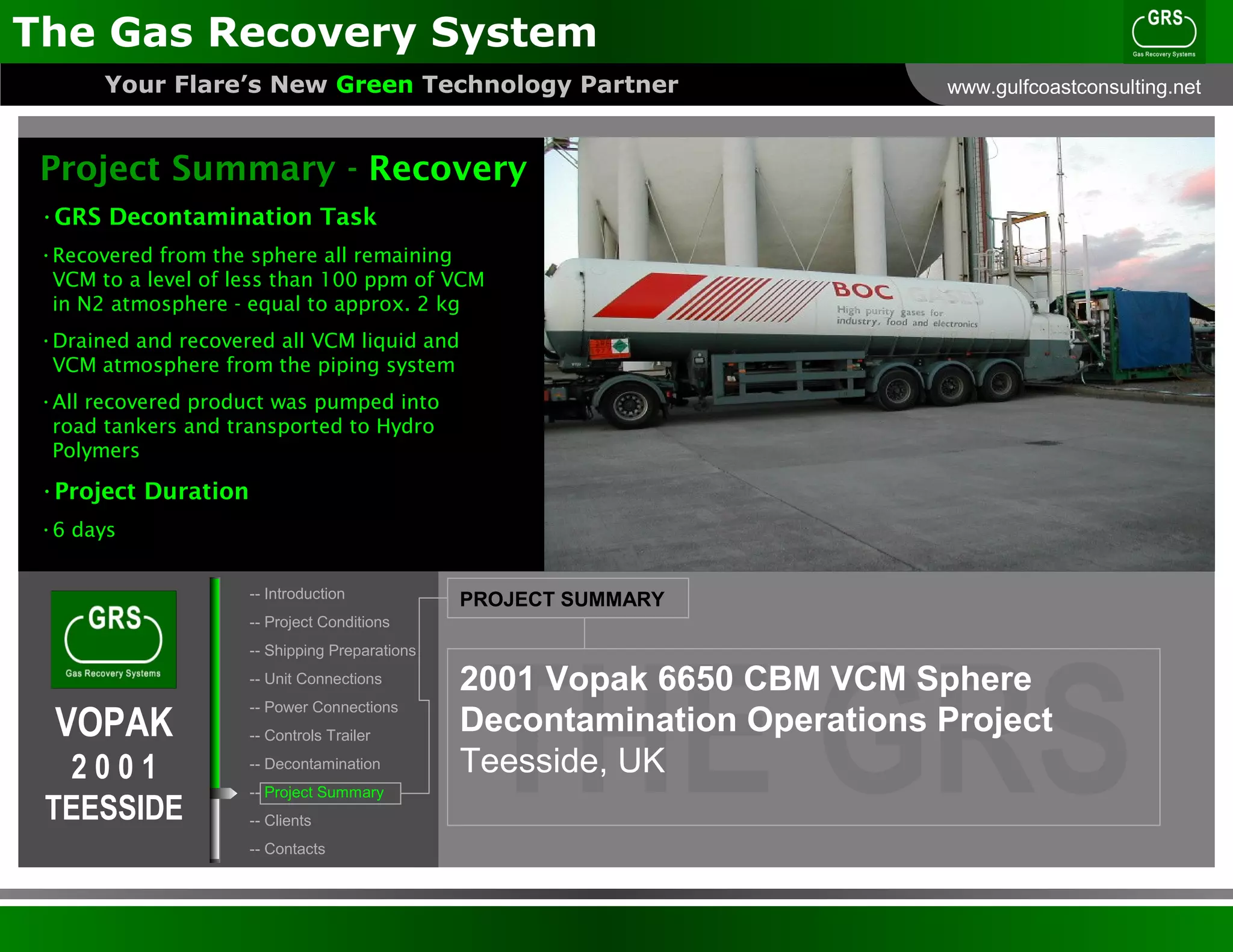 The Gas Recovery System

GRS
Gas Recovery Systems

Your Flare's New Green Technology Partner

www.gulfcoastconsulting.net

Project Summary - Recovery

· GRS Decontamination Task

· Recovered from the sphere all remaining VCM to a level of less than 100 ppm of VCM in N2 atmosphere - equal to approx. 2 kg

· Drained and recovered all VCM liquid and VCM atmosphere from the piping system

· All recovered product was pumped into road tankers and transported to Hydro Polymers

· Project Duration

· 6 days

BOC GASES
High purity gases for industry, food and electronics

GRS
Gas Recovery Systems

VOPAK
2001
TEESSIDE

-- Introduction
-- Project Conditions
-- Shipping Preparations
-- Unit Connections
-- Power Connections
-- Controls Trailer
-- Decontamination
-- Project Summary
-- Clients
-- Contacts

PROJECT SUMMARY

2001 Vopak 6650 CBM VCM Sphere Decontamination Operations Project
Teesside, UK

THE GRS